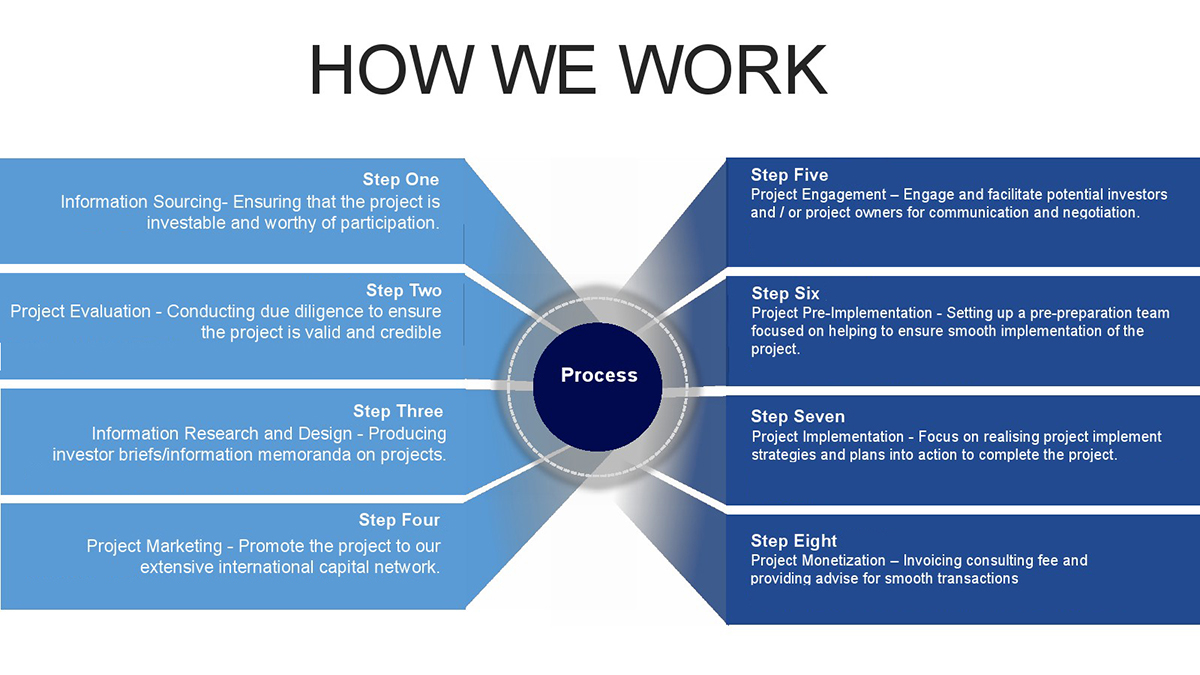 HOW WE WORK

Step One
Information Sourcing- Ensuring that the project is investable and worthy of participation.

Step Two
Project Evaluation - Conducting due diligence to ensure the project is valid and credible

Step Three
Information Research and Design - Producing investor briefs/information memoranda on projects.

Step Four
Project Marketing - Promote the project to our extensive international capital network.

Process

Step Five
Project Engagement – Engage and facilitate potential investors and / or project owners for communication and negotiation.

Step Six
Project Pre-Implementation - Setting up a pre-preparation team focused on helping to ensure smooth implementation of the project.

Step Seven
Project Implementation - Focus on realising project implement strategies and plans into action to complete the project.

Step Eight
Project Monetization – Invoicing consulting fee and providing advise for smooth transactions